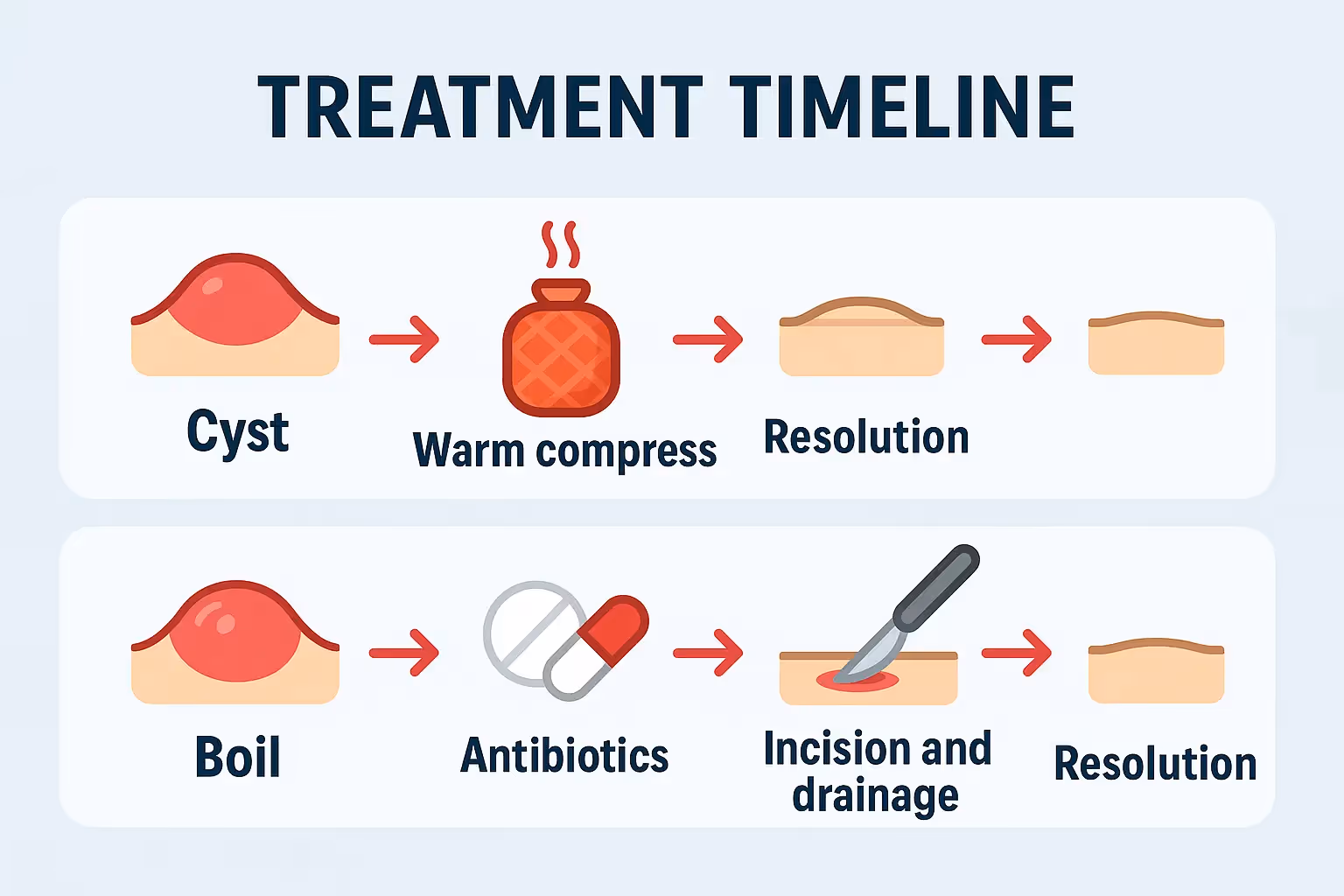 TREATMENT TIMELINE

Cyst

Warm compress

Resolution

Boil

Antibiotics

Incision and drainage

Resolution